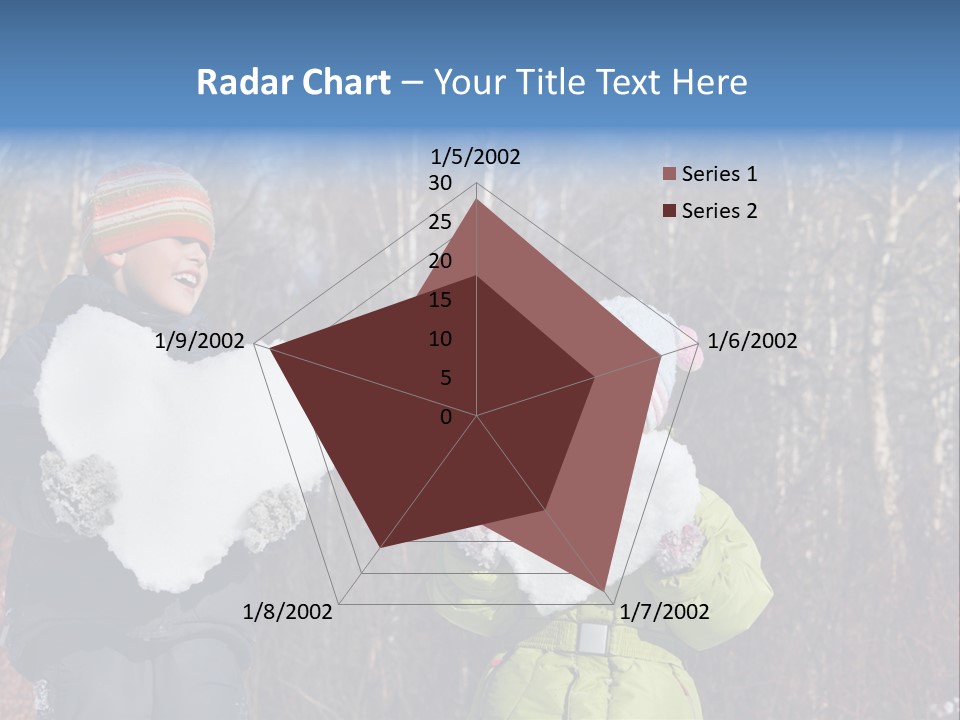 Radar Chart – Your Title Text Here

1/5/2002
30
25
20
15
10
5
0
1/6/2002
1/7/2002
1/8/2002
1/9/2002

Series 1
Series 2